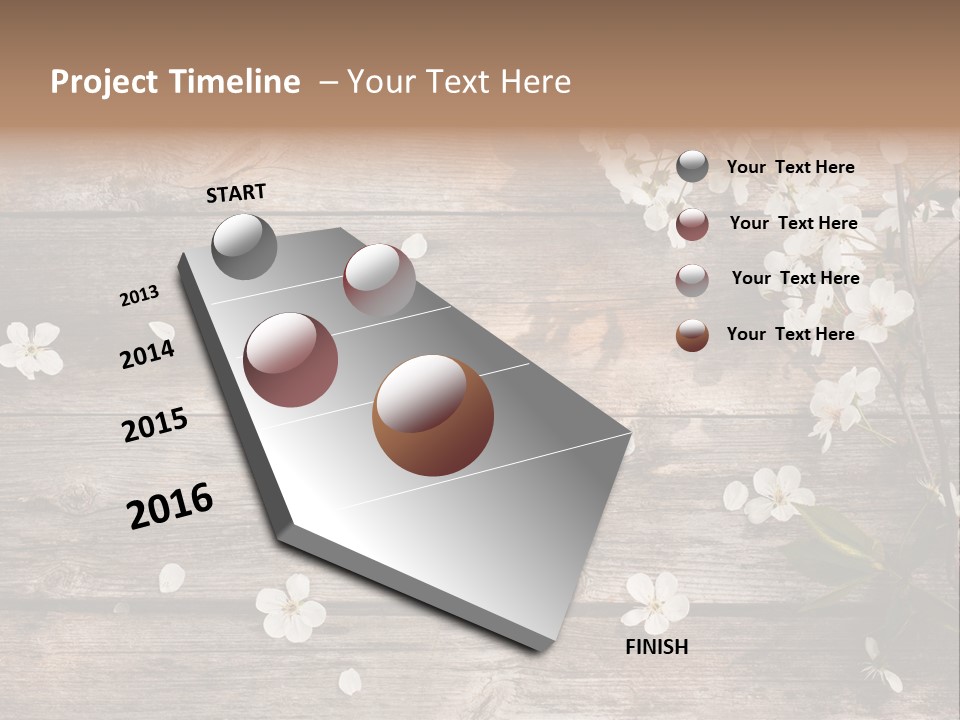 Project Timeline – Your Text Here

START

2013

2014

2015

2016

FINISH

Your Text Here

Your Text Here

Your Text Here

Your Text Here